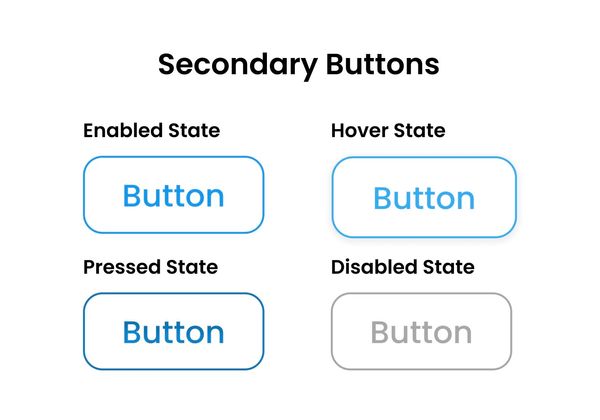 Secondary Buttons

Enabled State

Button

Hover State

Button

Pressed State

Button

Disabled State

Button